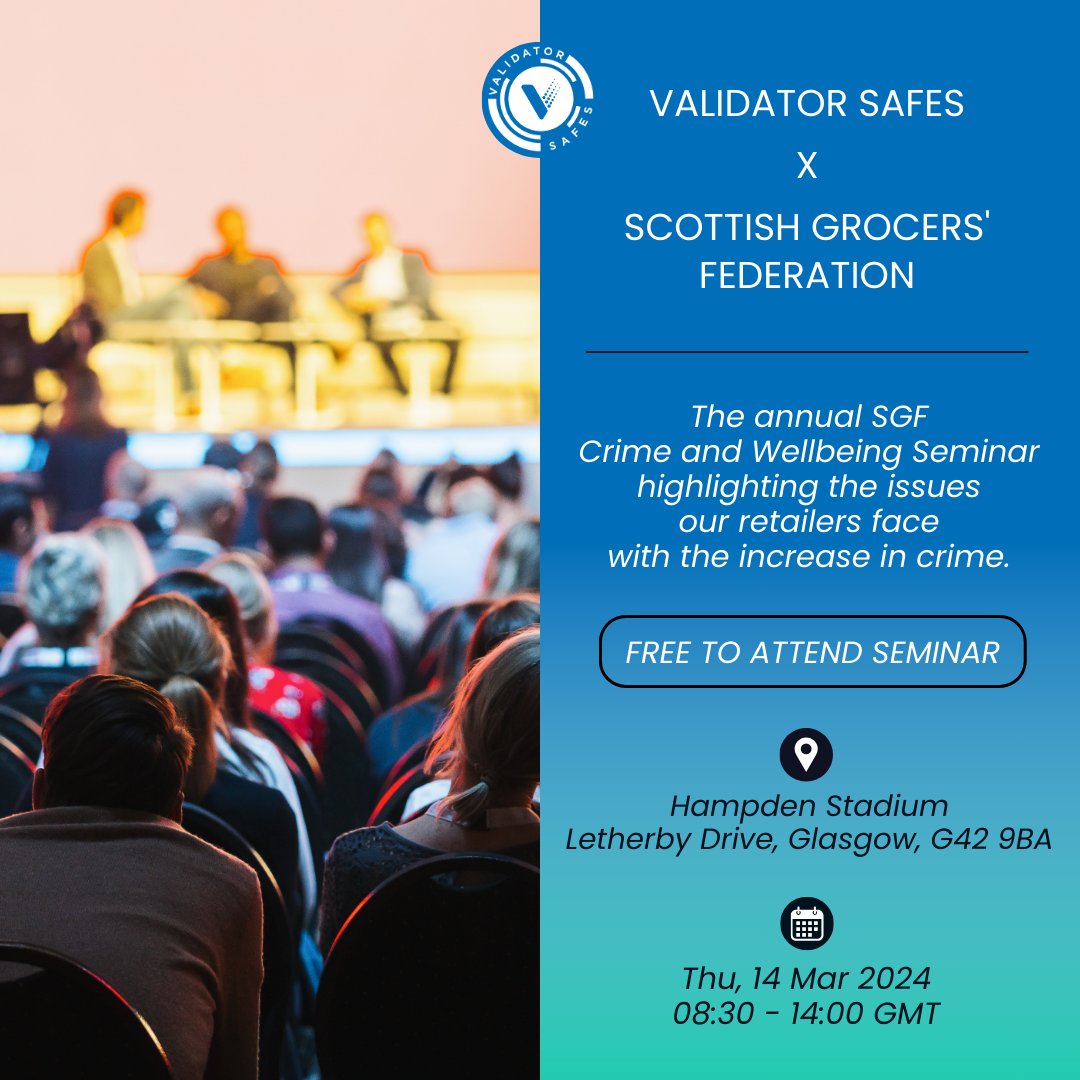 VALIDATOR SAFES

VALIDATOR SAFES
X
SCOTTISH GROCERS' FEDERATION

The annual SGF Crime and Wellbeing Seminar highlighting the issues our retailers face with the increase in crime.

FREE TO ATTEND SEMINAR

Hampden Stadium
Letherby Drive, Glasgow, G42 9BA

Thu, 14 Mar 2024
08:30 - 14:00 GMT